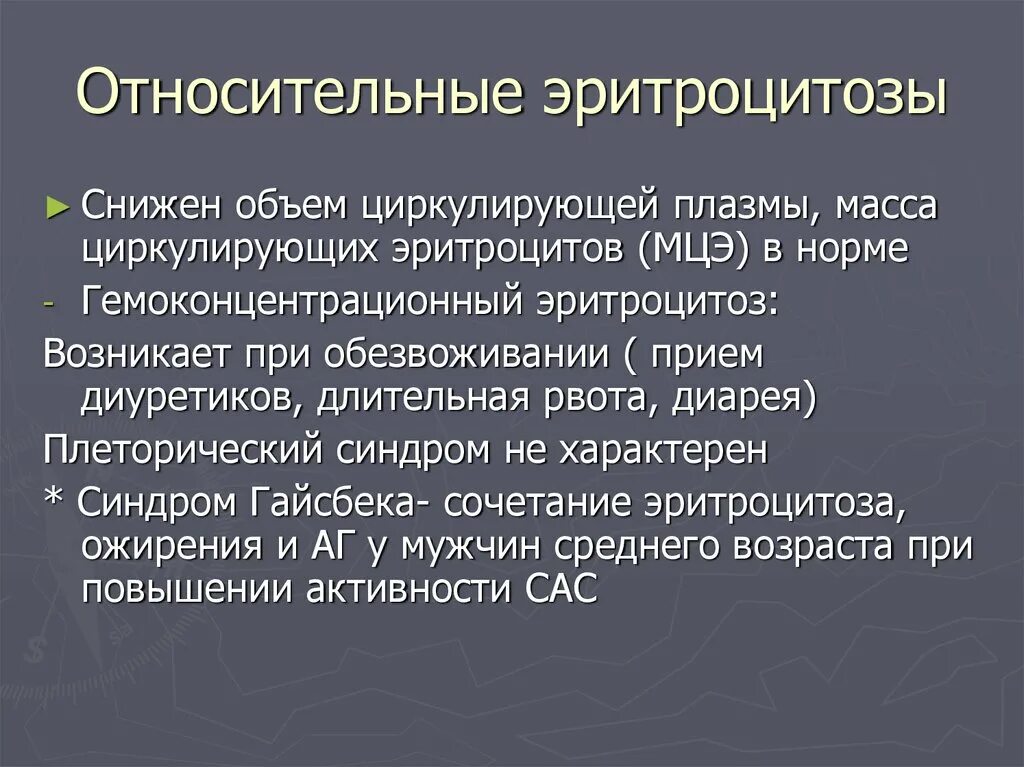 Относительные эритроцитозы

► Снижен объем циркулирующей плазмы, масса циркулирующих эритроцитов (МЦЭ) в норме

- Гемоконцентрационный эритроцитоз:

Возникает при обезвоживании ( прием диуретиков, длительная рвота, диарея)

Плеторический синдром не характерен

* Синдром Гайсбека- сочетание эритроцитоза, ожирения и АГ у мужчин среднего возраста при повышении активности САС